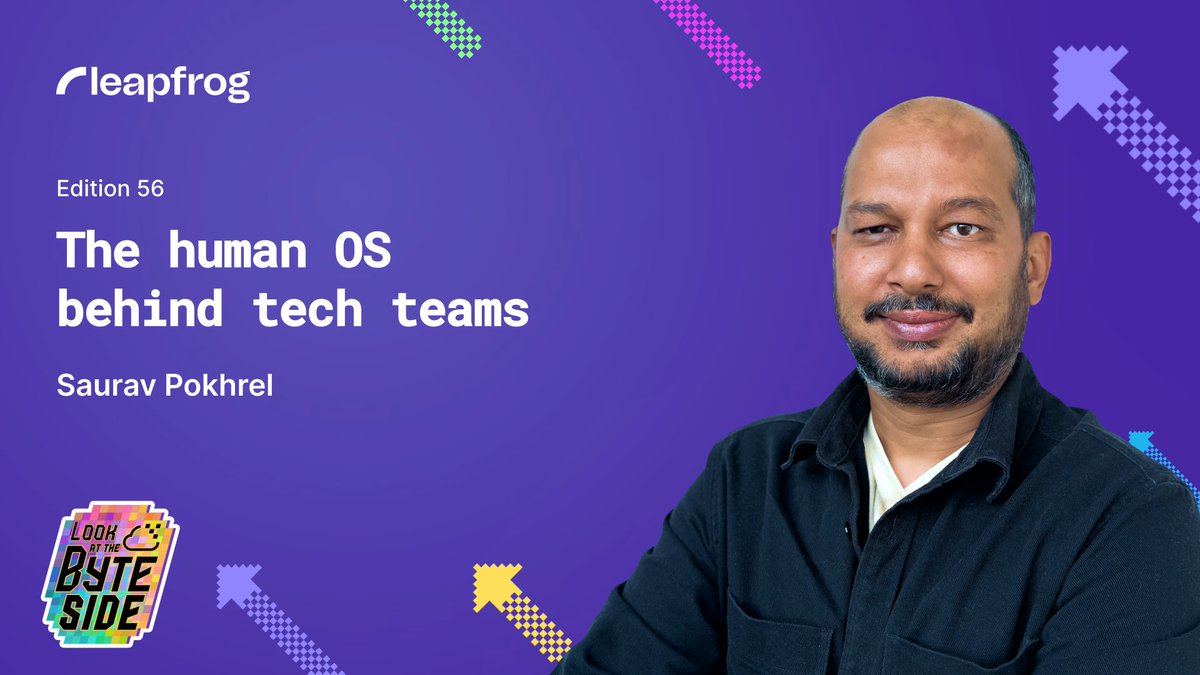 leapfrog

Edition 56

The human OS behind tech teams

Saurav Pokhrel

LOOK AT THE BYTE SIDE